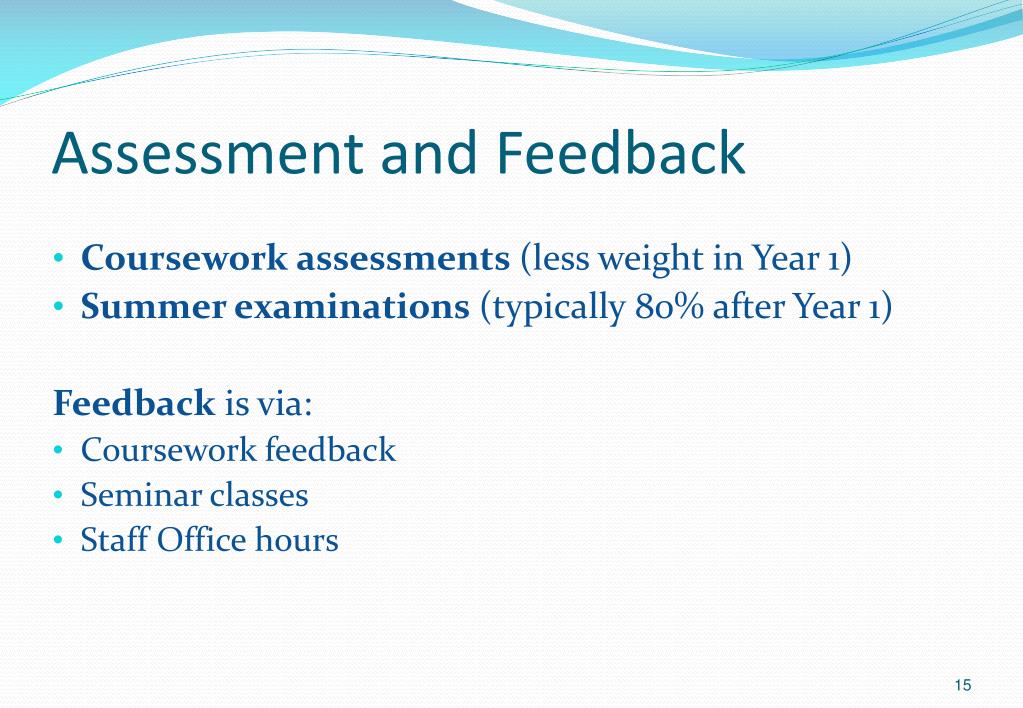 Assessment and Feedback

• Coursework assessments (less weight in Year 1)
• Summer examinations (typically 80% after Year 1)

Feedback is via:
• Coursework feedback
• Seminar classes
• Staff Office hours

15